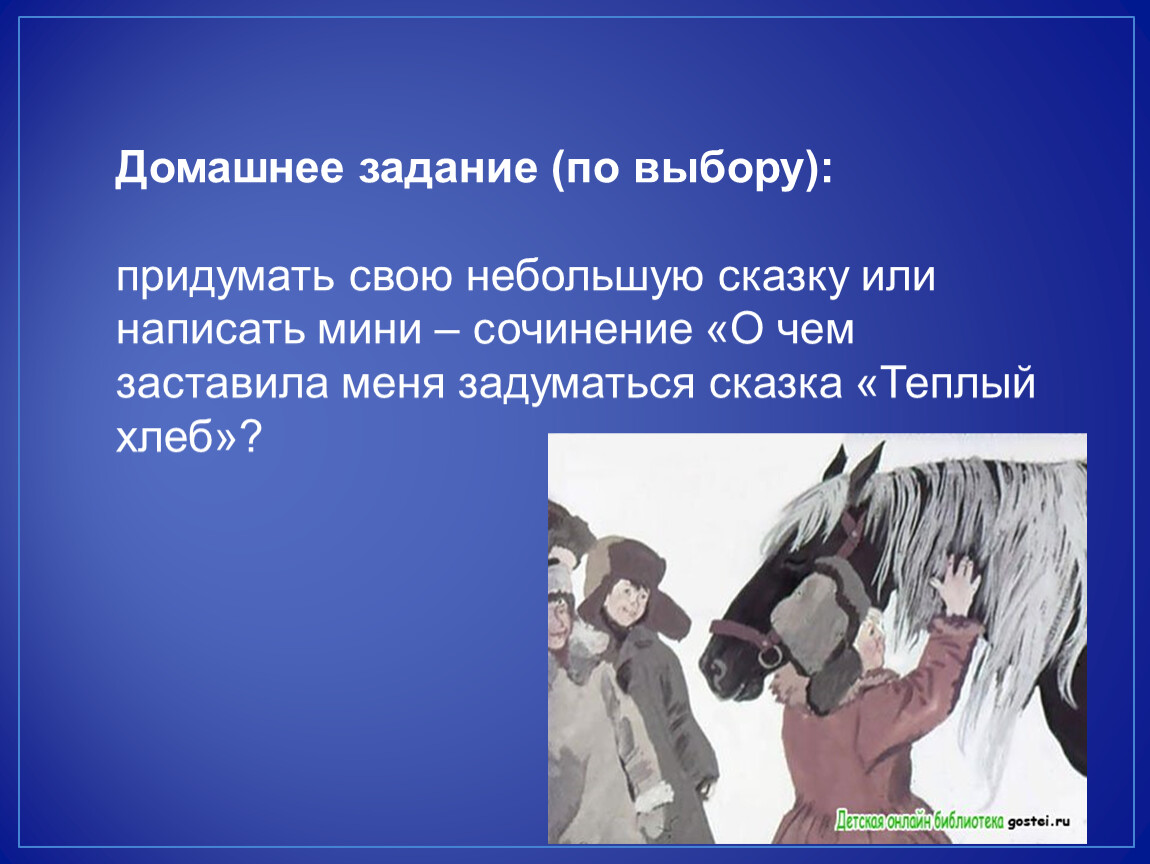 Домашнее задание (по выбору):

придумать свою небольшую сказку или написать мини – сочинение «О чем заставила меня задуматься сказка «Теплый хлеб»?

Детская онлайн библиотека gostei.ru